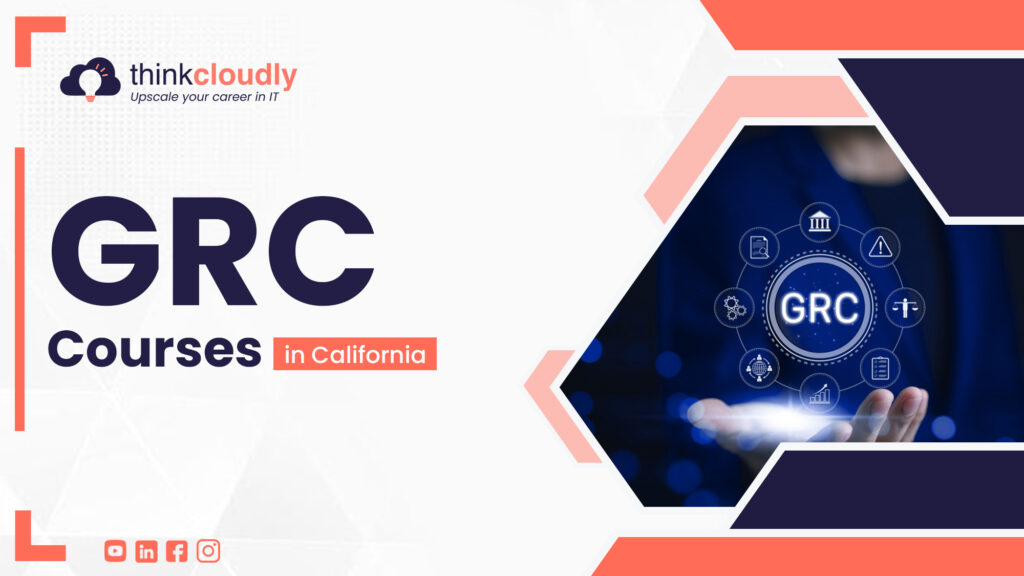 thinkcloudly
Upscale your career in IT

GRC
Courses in California

GRC